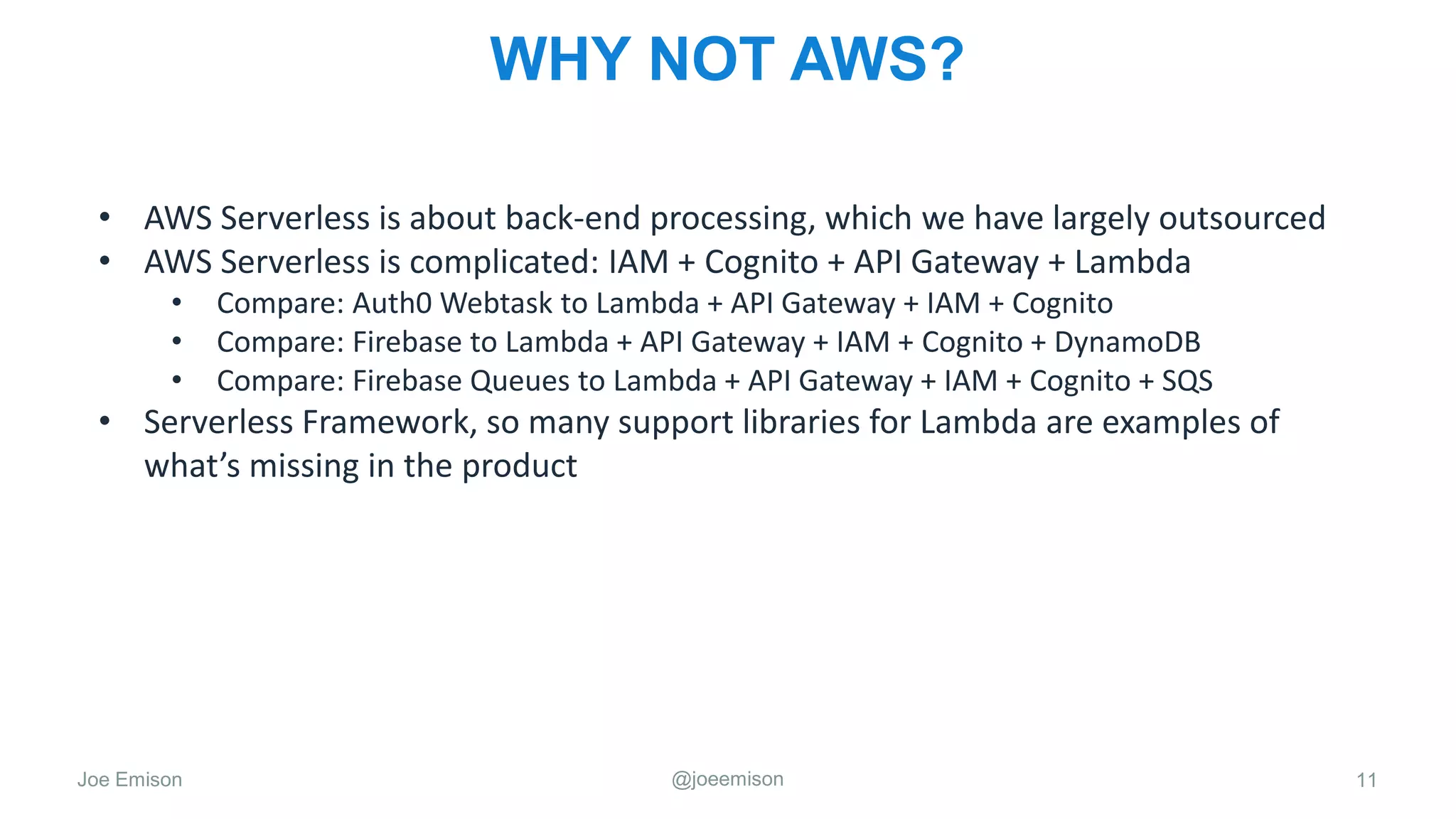 WHY NOT AWS?

• AWS Serverless is about back-end processing, which we have largely outsourced
• AWS Serverless is complicated: IAM + Cognito + API Gateway + Lambda
  • Compare: Auth0 Webtask to Lambda + API Gateway + IAM + Cognito
  • Compare: Firebase to Lambda + API Gateway + IAM + Cognito + DynamoDB
  • Compare: Firebase Queues to Lambda + API Gateway + IAM + Cognito + SQS
• Serverless Framework, so many support libraries for Lambda are examples of what's missing in the product

Joe Emison

@joeemison

11